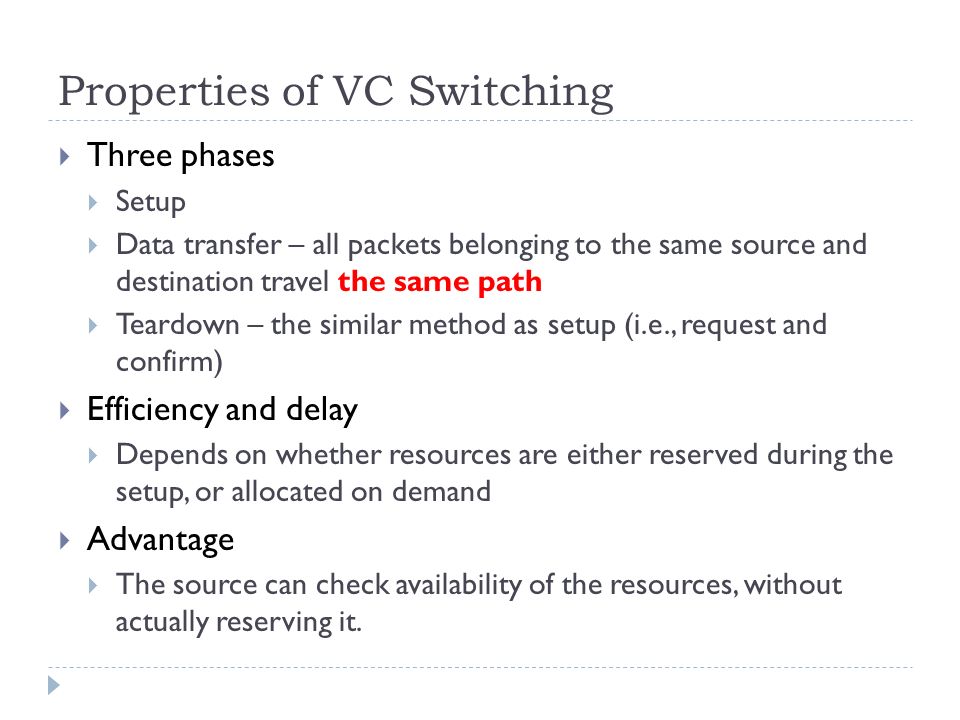 Properties of VC Switching

Three phases

Setup

Data transfer – all packets belonging to the same source and destination travel the same path

Teardown – the similar method as setup (i.e., request and confirm)

Efficiency and delay

Depends on whether resources are either reserved during the setup, or allocated on demand

Advantage

The source can check availability of the resources, without actually reserving it.